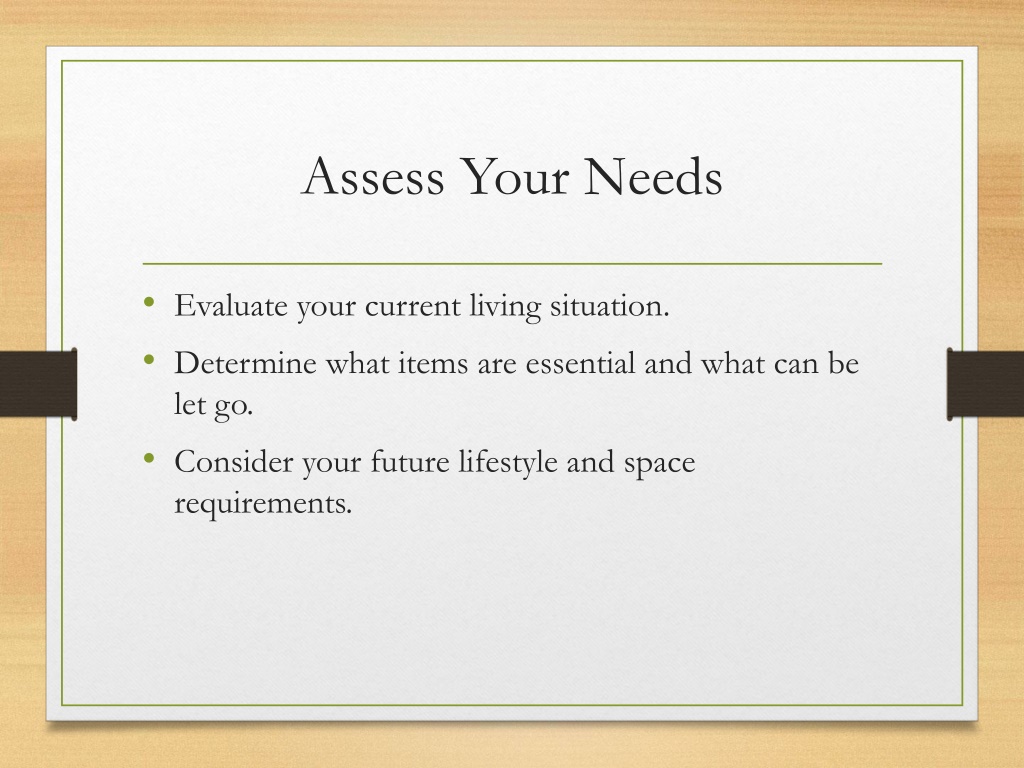 Assess Your Needs

• Evaluate your current living situation.
• Determine what items are essential and what can be let go.
• Consider your future lifestyle and space requirements.